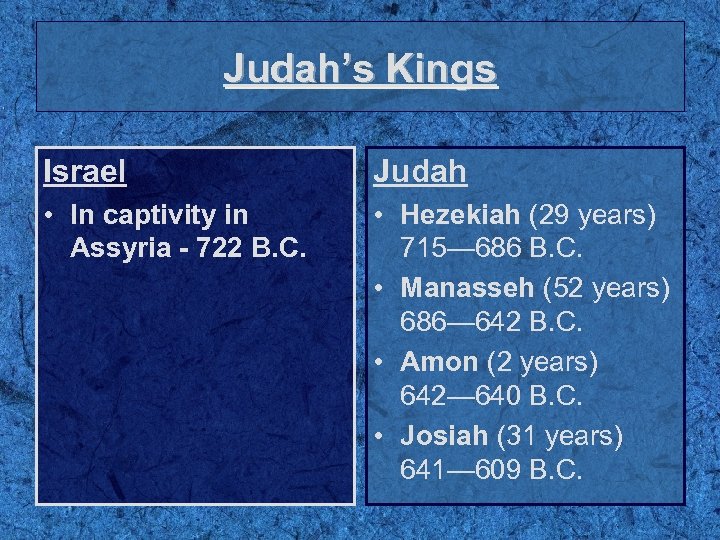 Judah's Kings

Israel

• In captivity in Assyria - 722 B.C.

Judah

• Hezekiah (29 years) 715—686 B.C.
• Manasseh (52 years) 686—642 B.C.
• Amon (2 years) 642—640 B.C.
• Josiah (31 years) 641—609 B.C.